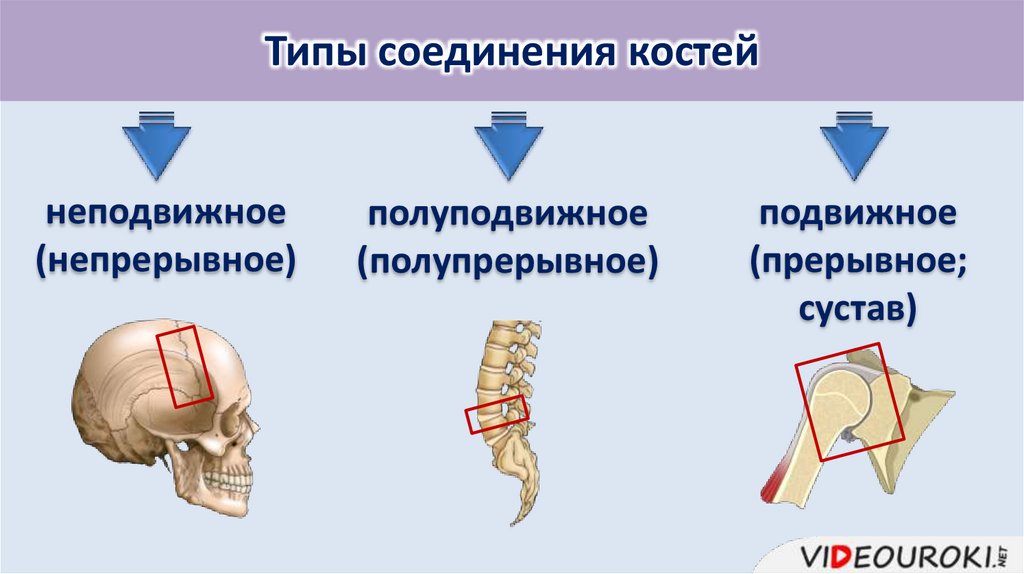 Типы соединения костей

неподвижное (непрерывное)

полуподвижное (полупрерывное)

подвижное (прерывное; сустав)

VIDEOUROKI.NET